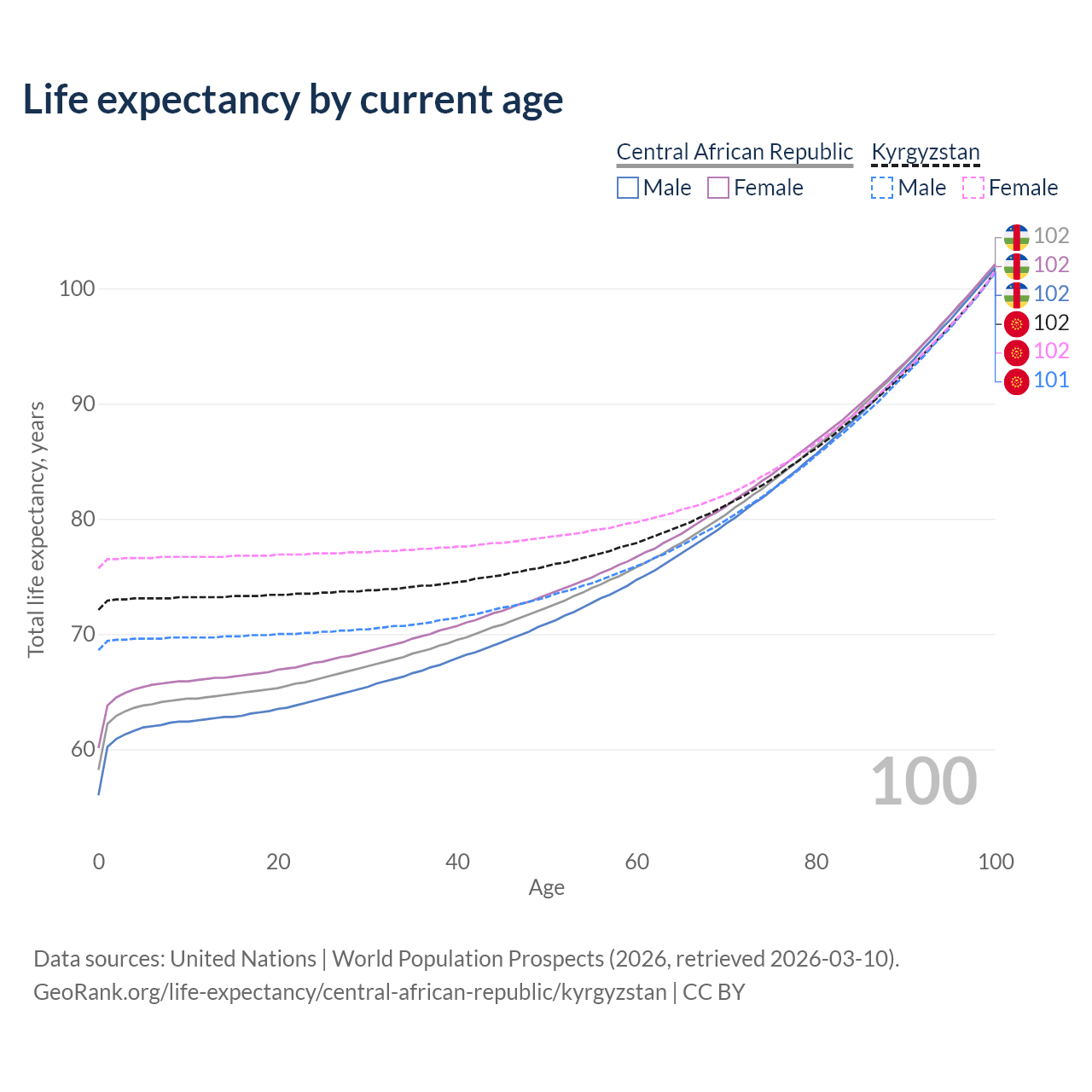 Life expectancy by current age

Central African Republic
Male Female

Kyrgyzstan
Male Female

102
102
102
102
102
101

100
90
80
70
60

Total life expectancy, years

100

0
20
40
60
80
100
Age

Data sources: United Nations | World Population Prospects (2026, retrieved 2026-03-10).
GeoRank.org/life-expectancy/central-african-republic/kyrgyzstan | CC BY